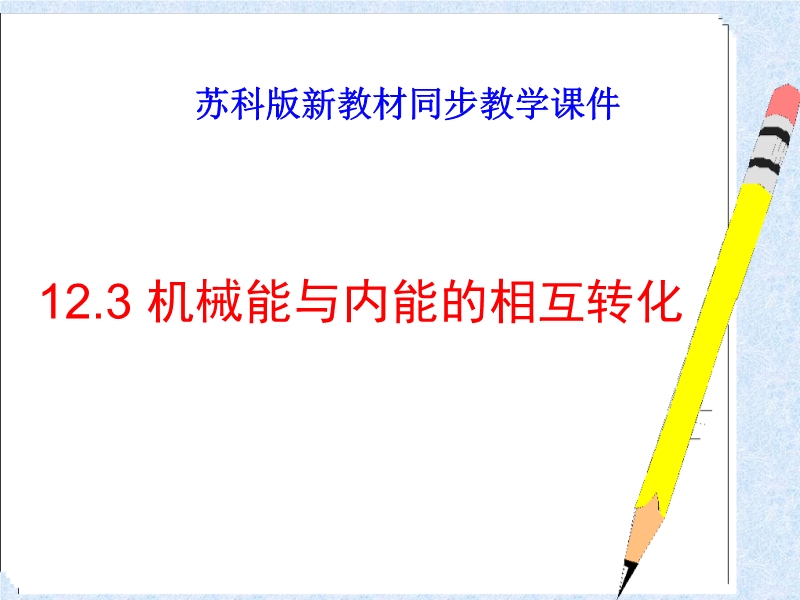 苏科版新教材同步教学课件

12.3 机械能与内能的相互转化